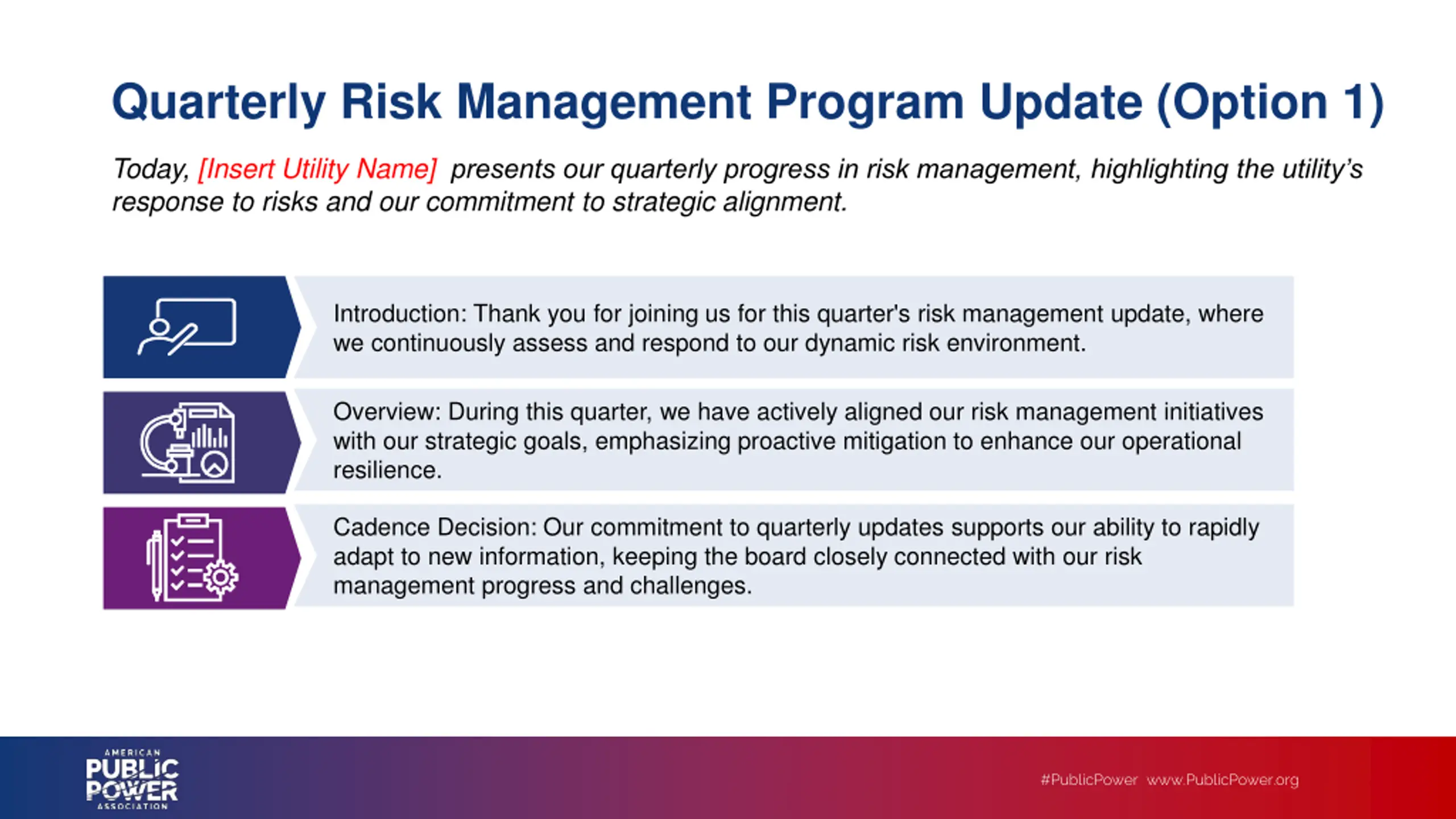 Quarterly Risk Management Program Update (Option 1)

Today, [Insert Utility Name] presents our quarterly progress in risk management, highlighting the utility's response to risks and our commitment to strategic alignment.

Introduction: Thank you for joining us for this quarter's risk management update, where we continuously assess and respond to our dynamic risk environment.

Overview: During this quarter, we have actively aligned our risk management initiatives with our strategic goals, emphasizing proactive mitigation to enhance our operational resilience.

Cadence Decision: Our commitment to quarterly updates supports our ability to rapidly adapt to new information, keeping the board closely connected with our risk management progress and challenges.

AMERICAN PUBLIC POWER ASSOCIATION

#PublicPower www.PublicPower.org